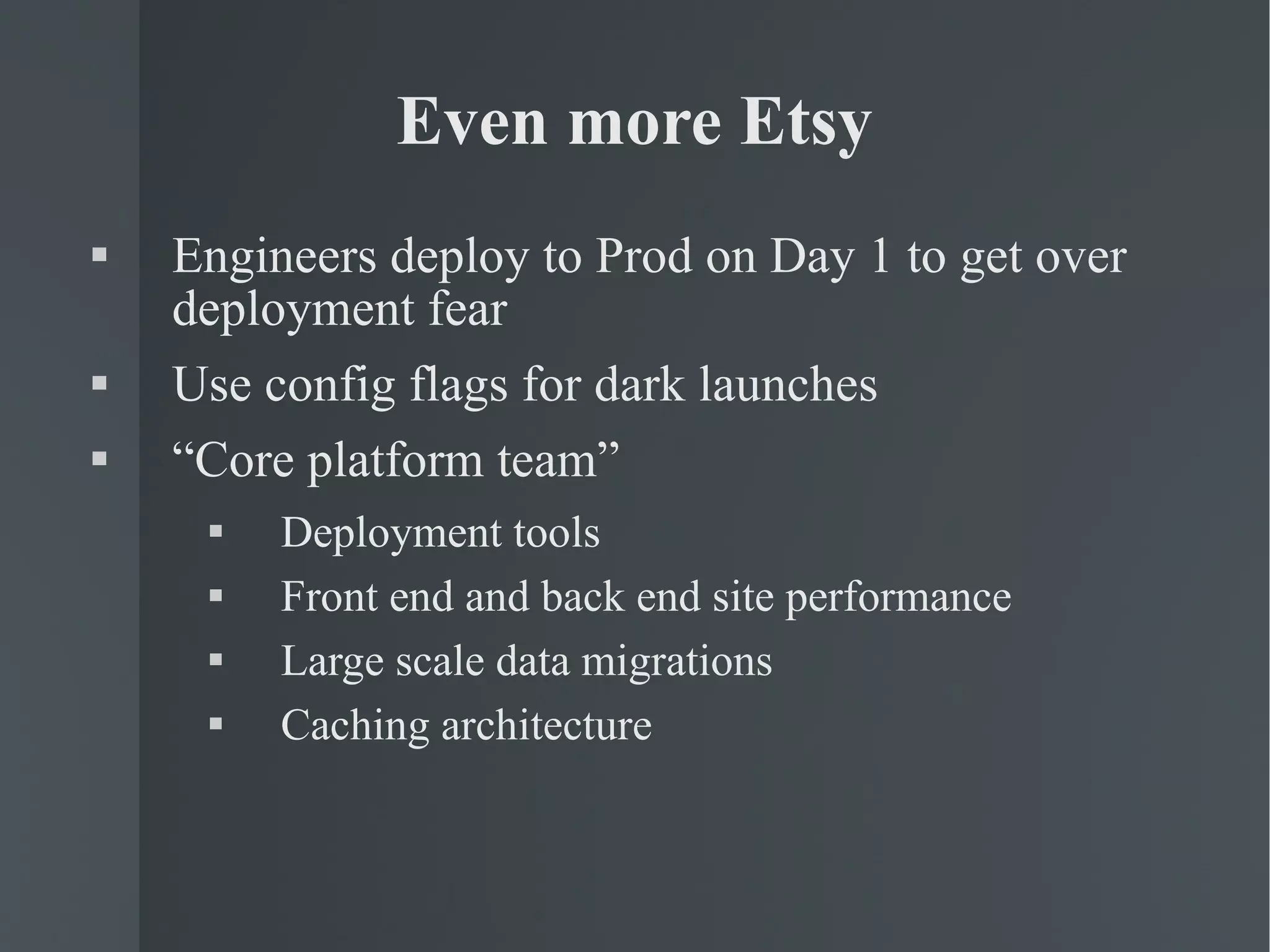 Even more Etsy

▪ Engineers deploy to Prod on Day 1 to get over deployment fear

▪ Use config flags for dark launches

▪ “Core platform team”

▪ Deployment tools

▪ Front end and back end site performance

▪ Large scale data migrations

▪ Caching architecture